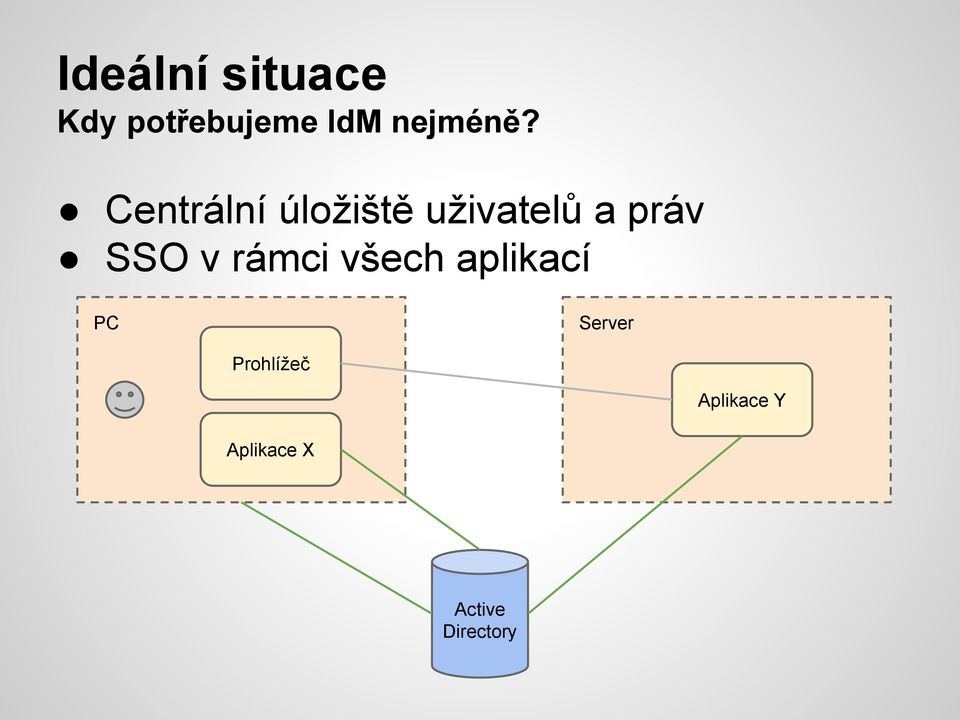 Ideální situace
Kdy potřebujeme IdM nejméně?

● Centrální úložiště uživatelů a práv
● SSO v rámci všech aplikací

PC
Prohlížeč
Aplikace X

Server
Aplikace Y

Active Directory